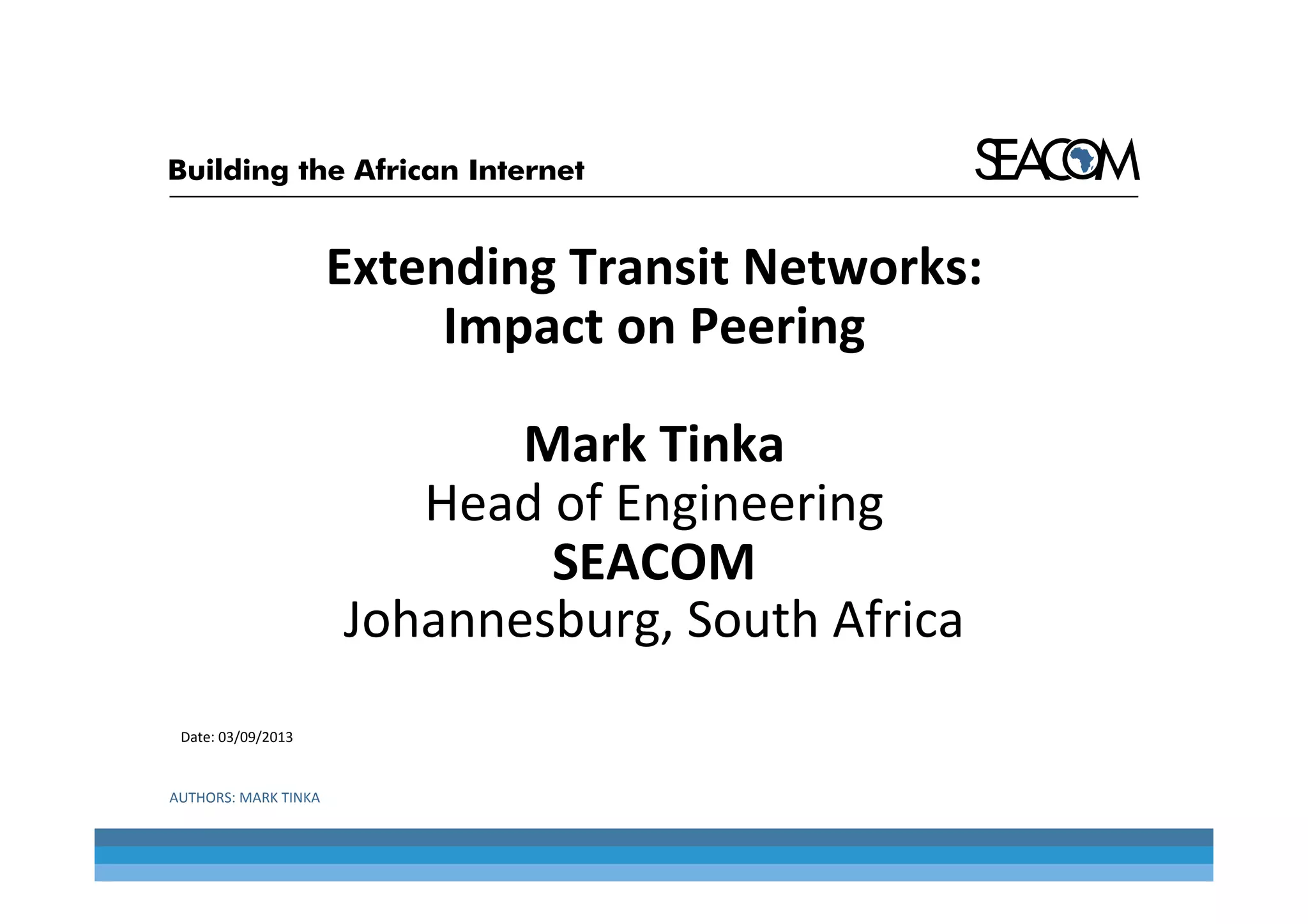 Building the African Internet

SEACOM

Extending Transit Networks: Impact on Peering

Mark Tinka
Head of Engineering
SEACOM
Johannesburg, South Africa

Date: 03/09/2013

AUTHORS: MARK TINKA